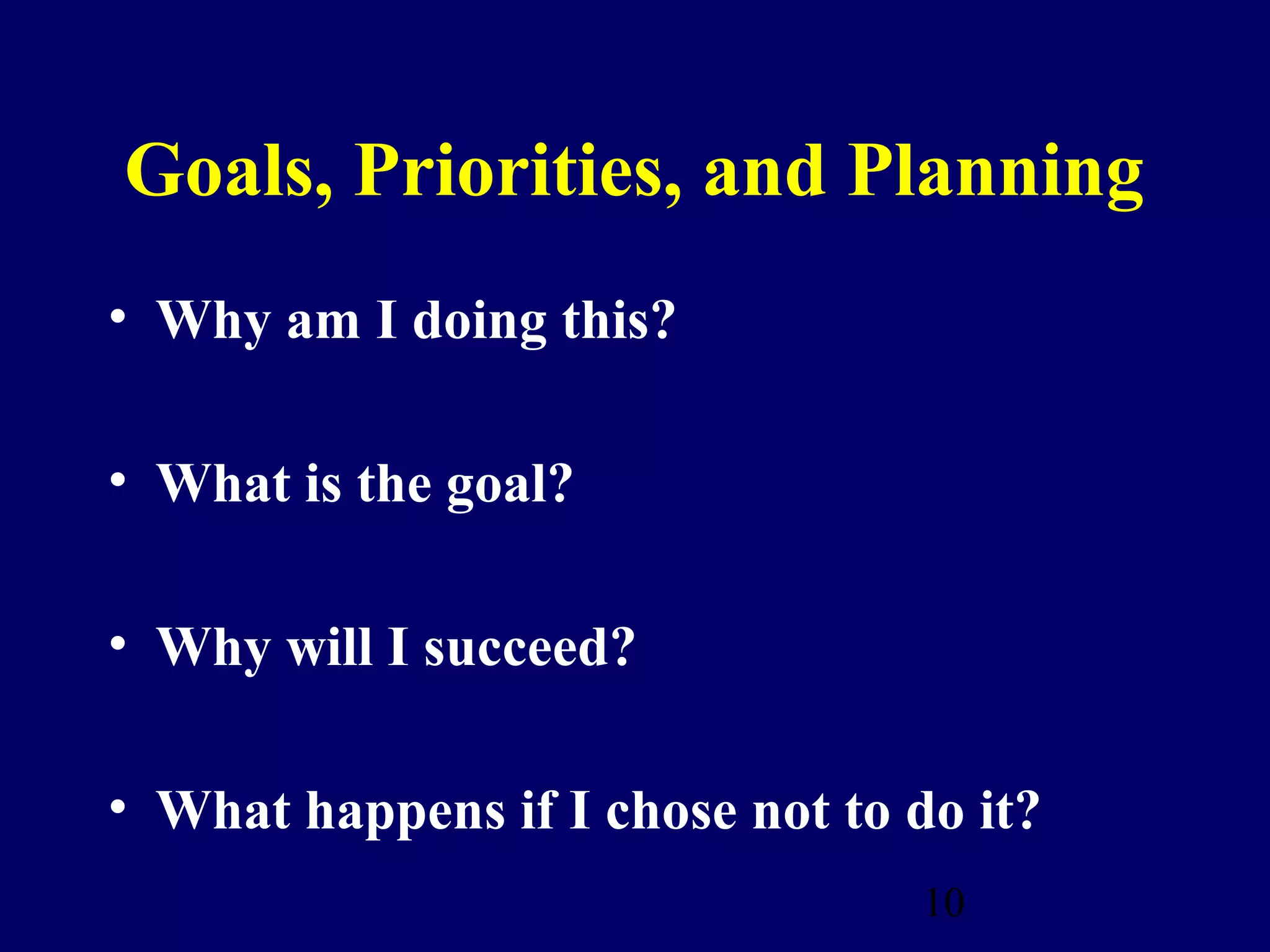 Goals, Priorities, and Planning

• Why am I doing this?

• What is the goal?

• Why will I succeed?

• What happens if I chose not to do it?

10